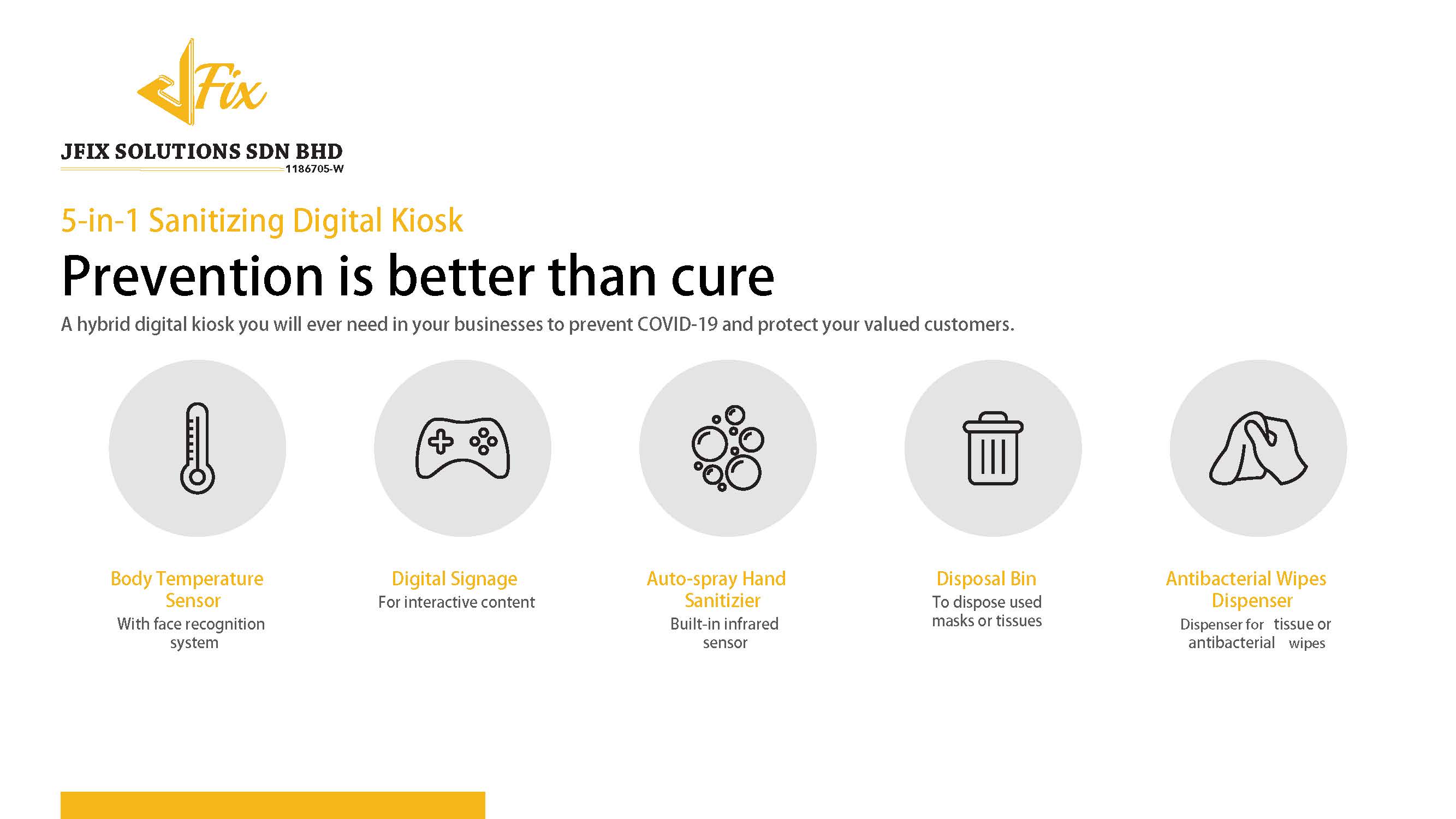 JFix

JFIX SOLUTIONS SDN BHD
1186705-W

5-in-1 Sanitizing Digital Kiosk

Prevention is better than cure

A hybrid digital kiosk you will ever need in your businesses to prevent COVID-19 and protect your valued customers.

Body Temperature Sensor
With face recognition system

Digital Signage
For interactive content

Auto-spray Hand Sanitizier
Built-in infrared sensor

Disposal Bin
To dispose used masks or tissues

Antibacterial Wipes Dispenser
Dispenser for tissue or antibacterial wipes